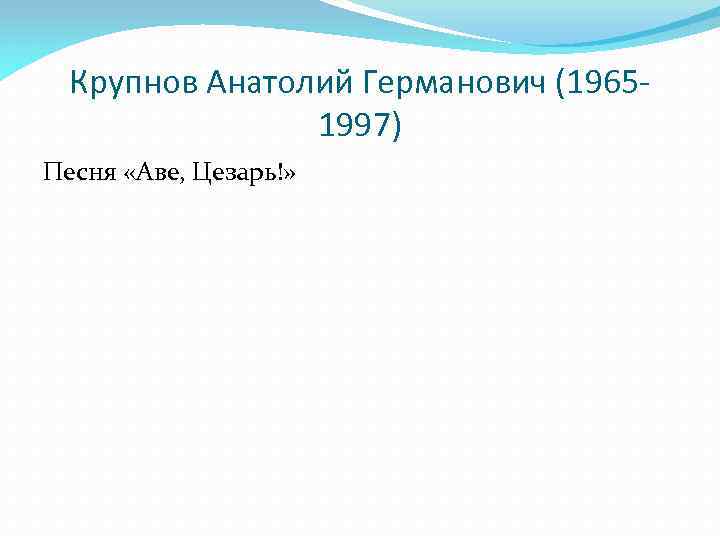 Крупнов Анатолий Германович (1965-1997)

Песня «Аве, Цезарь!»